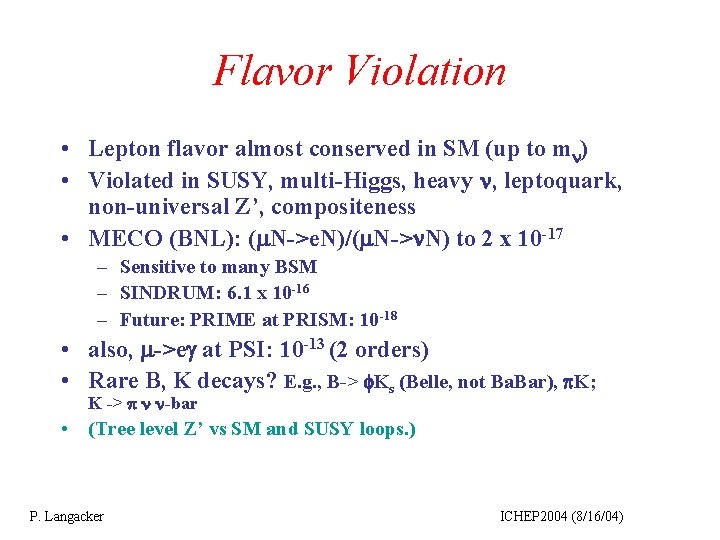 Flavor Violation

• Lepton flavor almost conserved in SM (up to $m_\nu$)
• Violated in SUSY, multi-Higgs, heavy $\nu$, leptoquark, non-universal Z', compositeness
• MECO (BNL): ($\mu$N->eN)/($\mu$N->$\nu$N) to 2 x $10^{-17}$
– Sensitive to many BSM
– SINDRUM: 6.1 x $10^{-16}$
– Future: PRIME at PRISM: $10^{-18}$
• also, $\mu$->e$\gamma$ at PSI: $10^{-13}$ (2 orders)
• Rare B, K decays? E.g., B-> $\phi K_s$ (Belle, not BaBar), $\pi$K; K -> $\pi$ $\nu$ $\nu$-bar
• (Tree level Z' vs SM and SUSY loops.)

P. Langacker

ICHEP2004 (8/16/04)